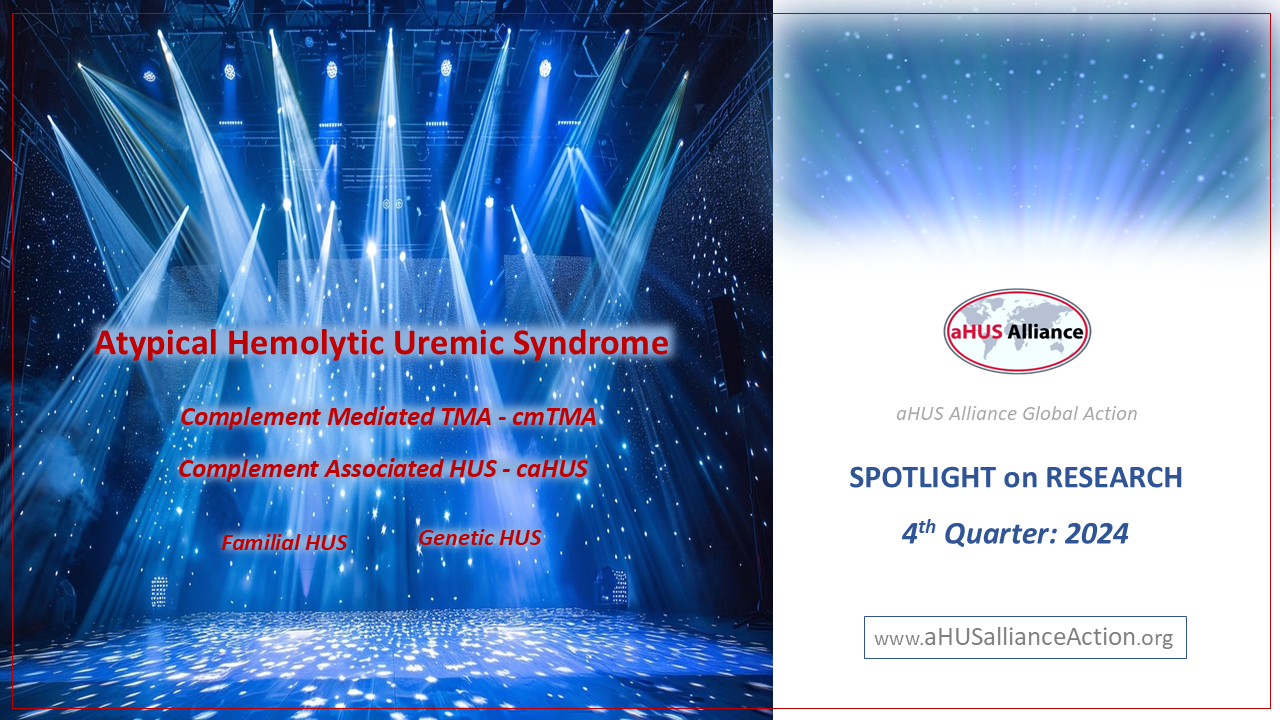 Atypical Hemolytic Uremic Syndrome

Complement Mediated TMA - cmTMA

Complement Associated HUS - caHUS

Familial HUS

Genetic HUS

aHUS Alliance

aHUS Alliance Global Action

SPOTLIGHT on RESEARCH

$4^{th}$ Quarter: 2024

www.aHUSallianceAction.org